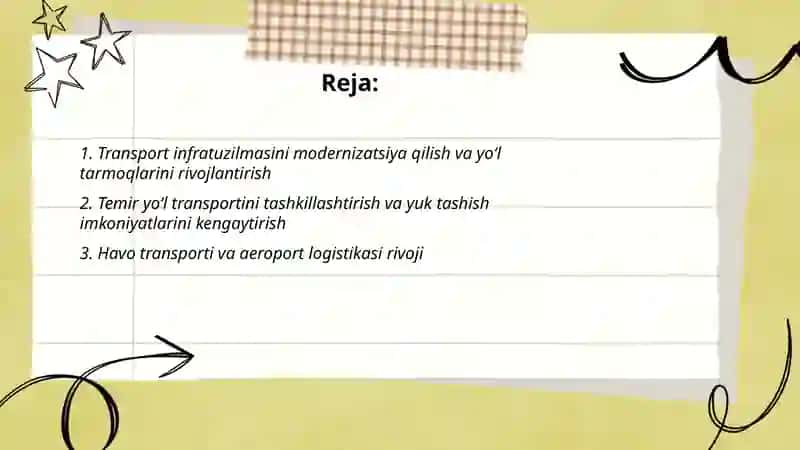 Reja:

1. Transport infratuzilmasini modernizatsiya qilish va yo'l tarmoqlarini rivojlantirish

2. Temir yo'l transportini tashkillashtirish va yuk tashish imkoniyatlarini kengaytirish

3. Havo transporti va aeroport logistikasi rivoji